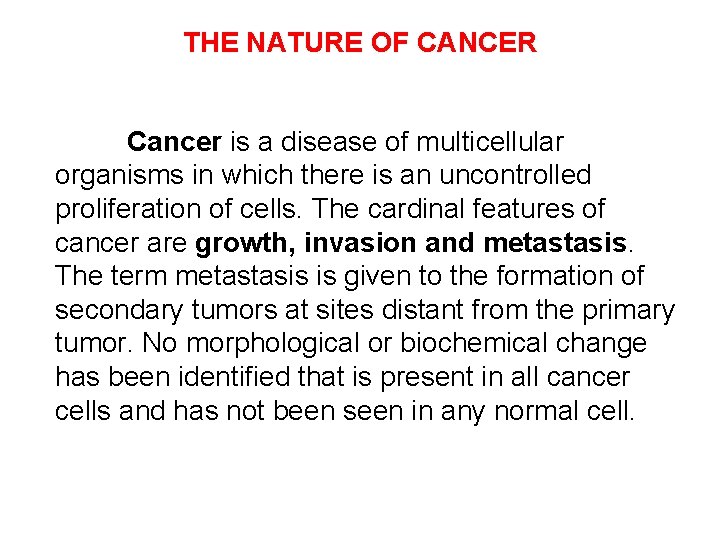 THE NATURE OF CANCER

Cancer is a disease of multicellular organisms in which there is an uncontrolled proliferation of cells. The cardinal features of cancer are growth, invasion and metastasis. The term metastasis is given to the formation of secondary tumors at sites distant from the primary tumor. No morphological or biochemical change has been identified that is present in all cancer cells and has not been seen in any normal cell.